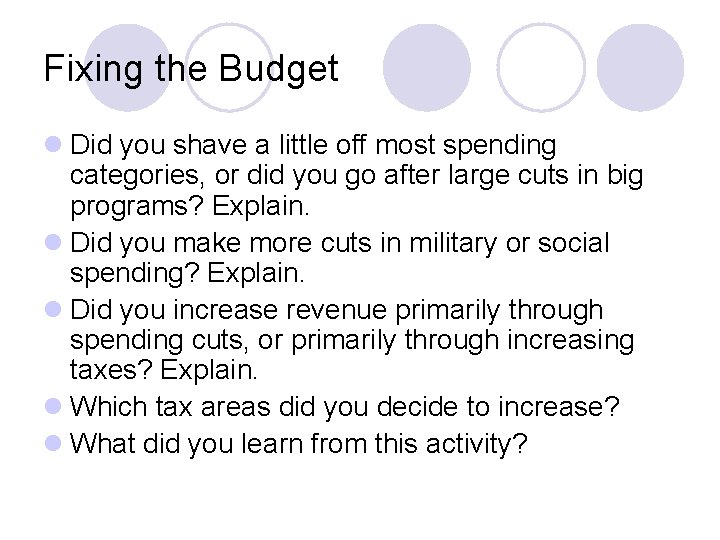 Fixing the Budget

Did you shave a little off most spending categories, or did you go after large cuts in big programs? Explain.

Did you make more cuts in military or social spending? Explain.

Did you increase revenue primarily through spending cuts, or primarily through increasing taxes? Explain.

Which tax areas did you decide to increase?

What did you learn from this activity?